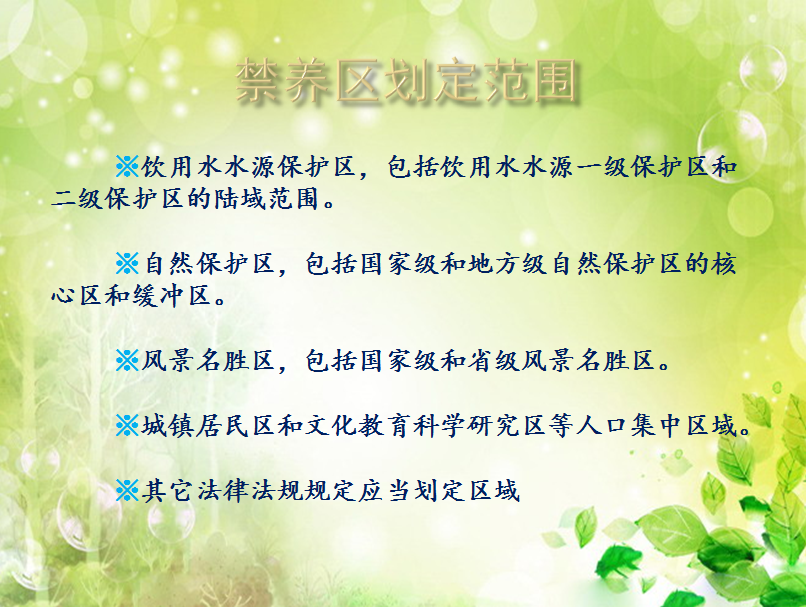 禁养区划定范围

※饮用水水源保护区，包括饮用水水源一级保护区和二级保护区的陆域范围。

※自然保护区，包括国家级和地方级自然保护区的核心区和缓冲区。

※风景名胜区，包括国家级和省级风景名胜区。

※城镇居民区和文化教育科学研究区等人口集中区域。

※其它法律法规规定应当划定区域